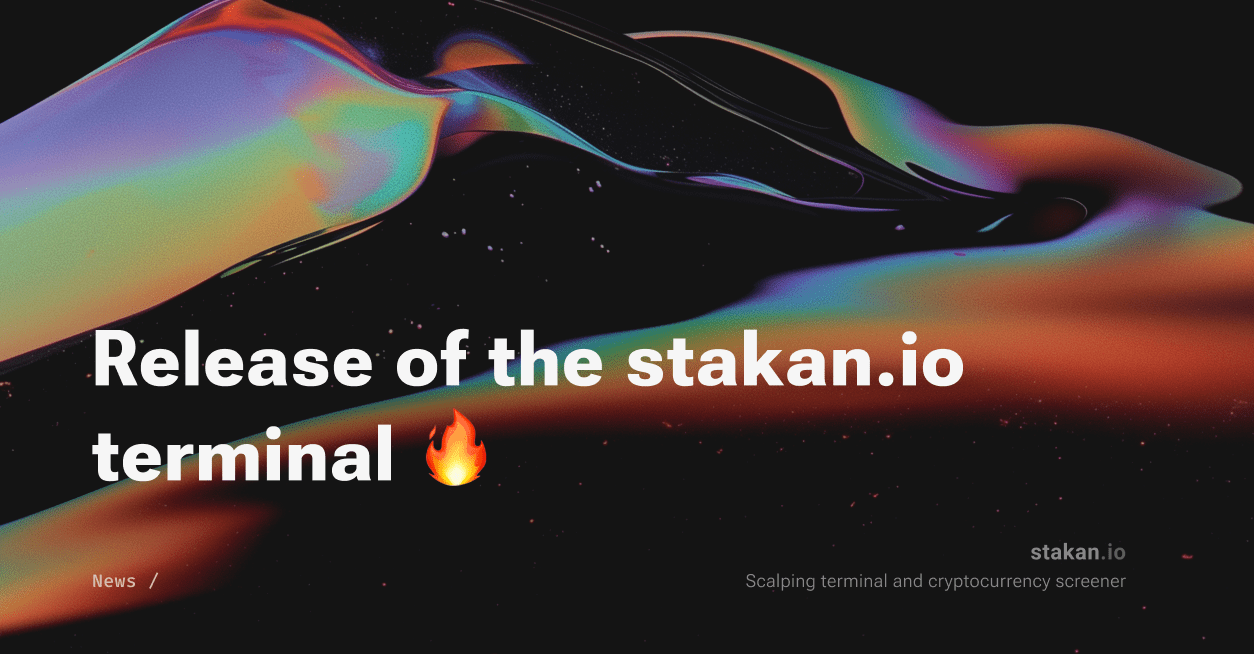 Release of the stakan.io terminal 🔥

News /

stakan.io
Scalping terminal and cryptocurrency screener